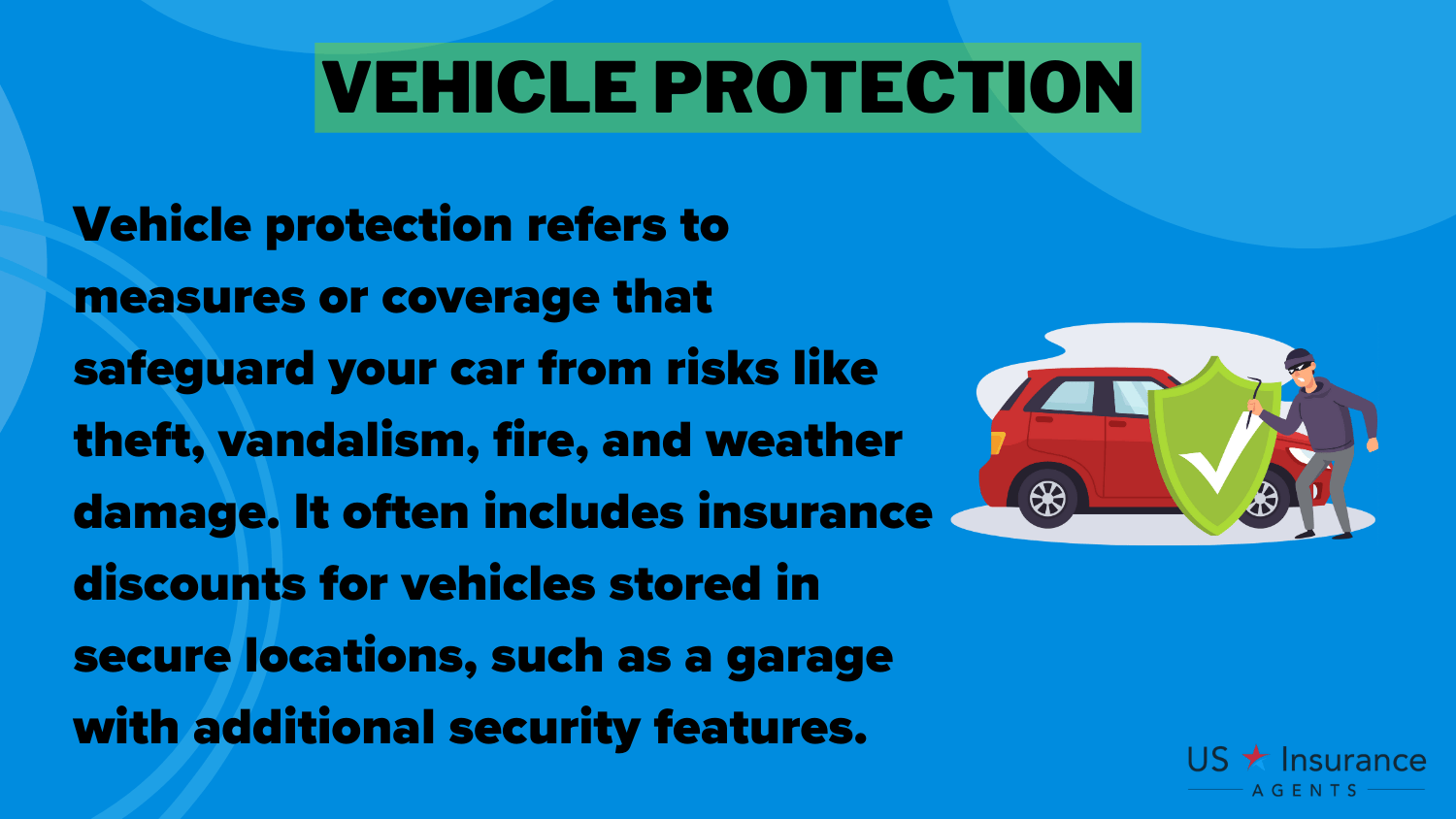 VEHICLE PROTECTION

Vehicle protection refers to measures or coverage that safeguard your car from risks like theft, vandalism, fire, and weather damage. It often includes insurance discounts for vehicles stored in secure locations, such as a garage with additional security features.

US Insurance AGENTS